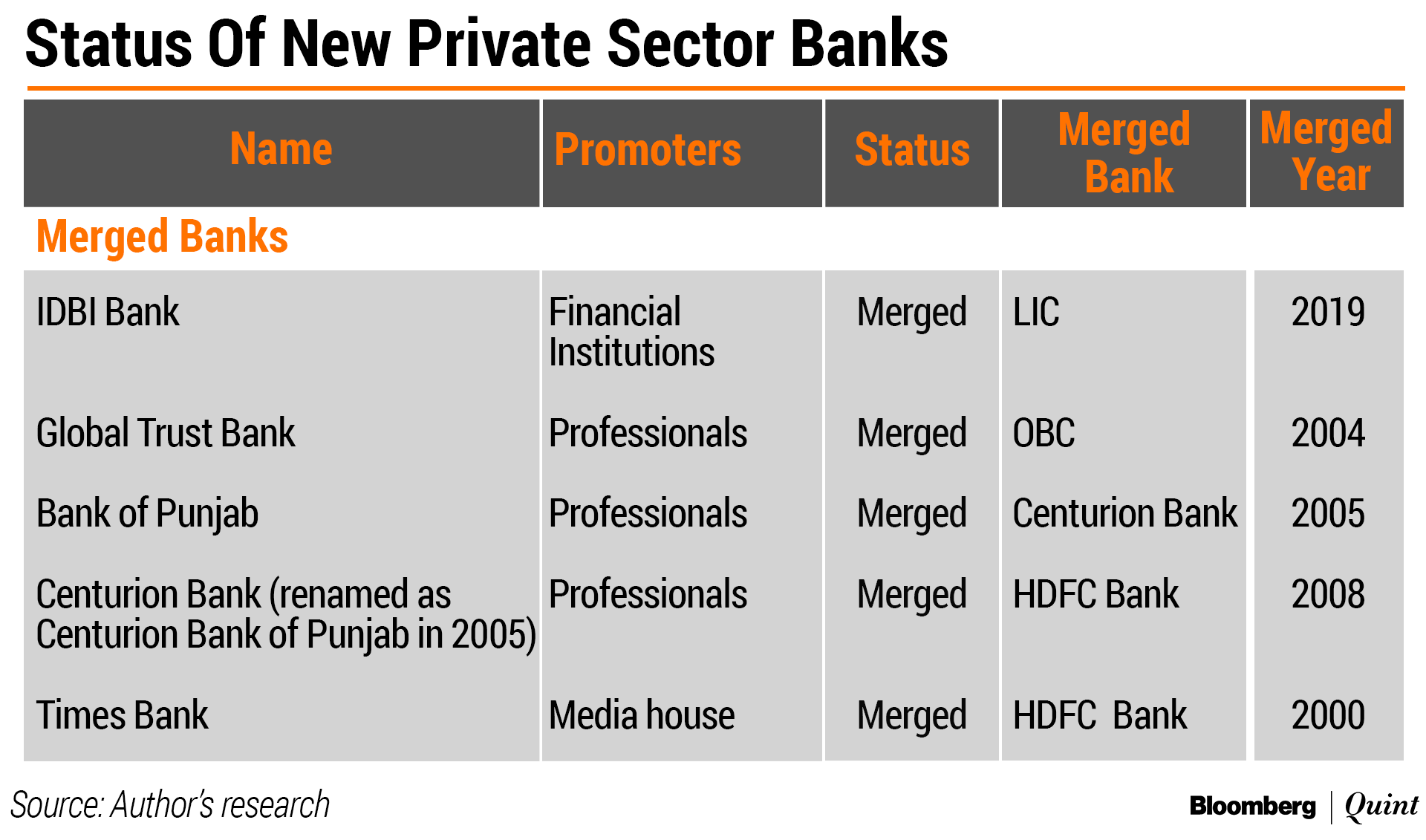 Status Of New Private Sector Banks

| Name | Promoters | Status | Merged Bank | Merged Year |
|---|---|---|---|---|
| Merged Banks | | | | |
| IDBI Bank | Financial Institutions | Merged | LIC | 2019 |
| Global Trust Bank | Professionals | Merged | OBC | 2004 |
| Bank of Punjab | Professionals | Merged | Centurion Bank | 2005 |
| Centurion Bank (renamed as Centurion Bank of Punjab in 2005) | Professionals | Merged | HDFC Bank | 2008 |
| Times Bank | Media house | Merged | HDFC Bank | 2000 |

Source: Author's research

Bloomberg | Quint